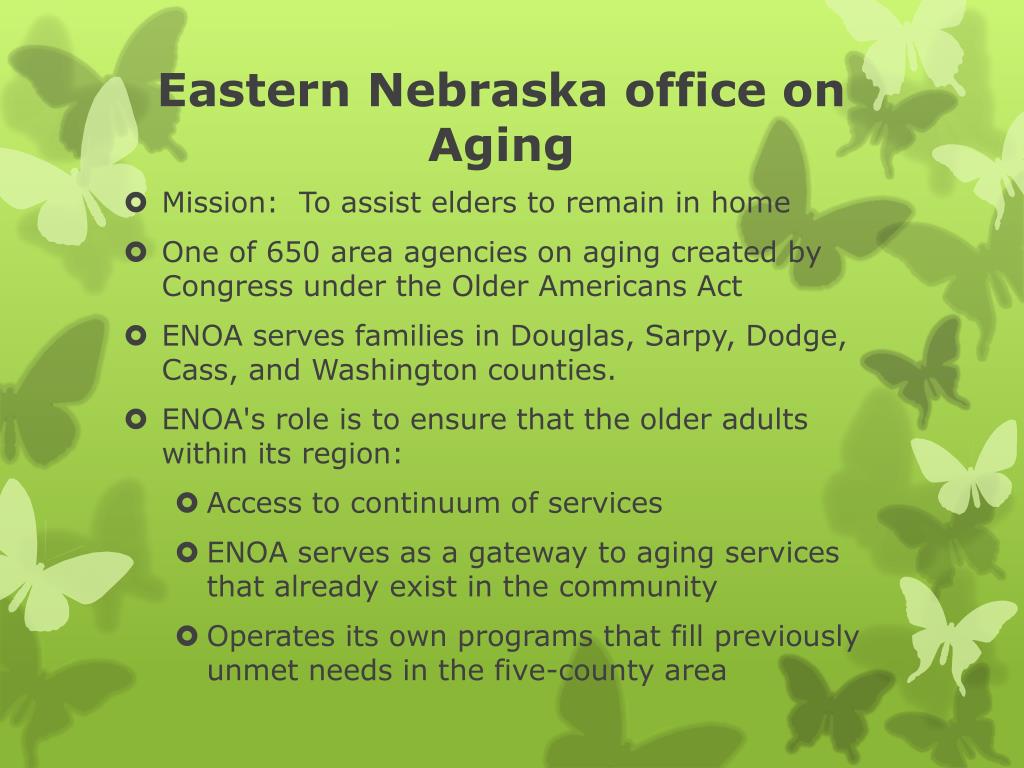 Eastern Nebraska office on Aging

Mission:  To assist elders to remain in home

One of 650 area agencies on aging created by Congress under the Older Americans Act

ENOA serves families in Douglas, Sarpy, Dodge, Cass, and Washington counties.

ENOA's role is to ensure that the older adults within its region:

Access to continuum of services

ENOA serves as a gateway to aging services that already exist in the community

Operates its own programs that fill previously unmet needs in the five-county area